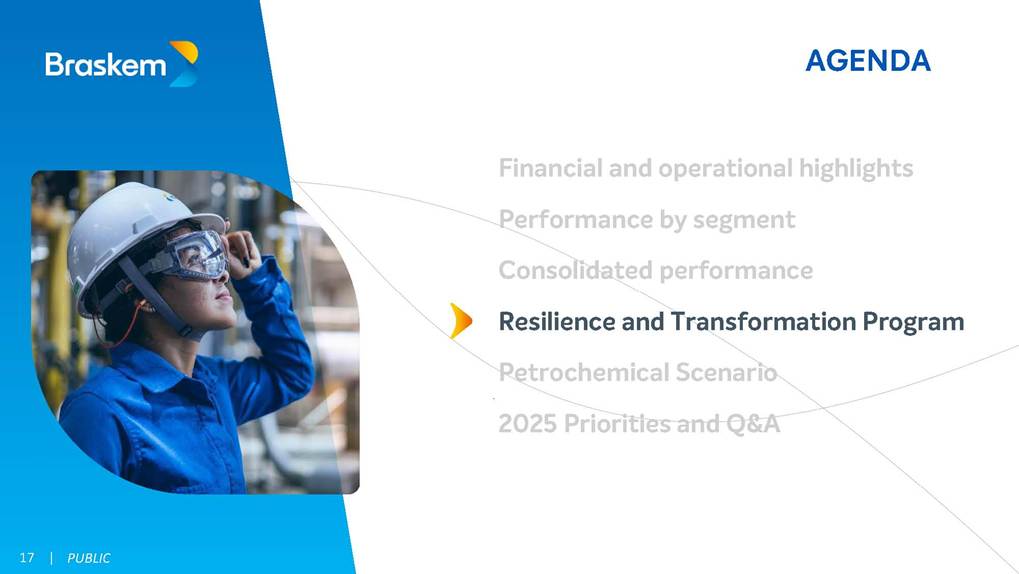 Braskem

AGENDA

Financial and operational highlights

Performance by segment

Consolidated performance

Resilience and Transformation Program

Petrochemical Scenario

2025 Priorities and Q&A

17 | PUBLIC